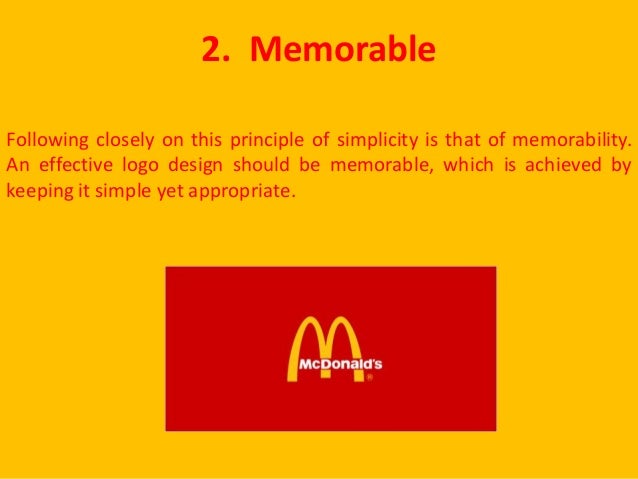 2. Memorable

Following closely on this principle of simplicity is that of memorability. An effective logo design should be memorable, which is achieved by keeping it simple yet appropriate.

McDonald's
®